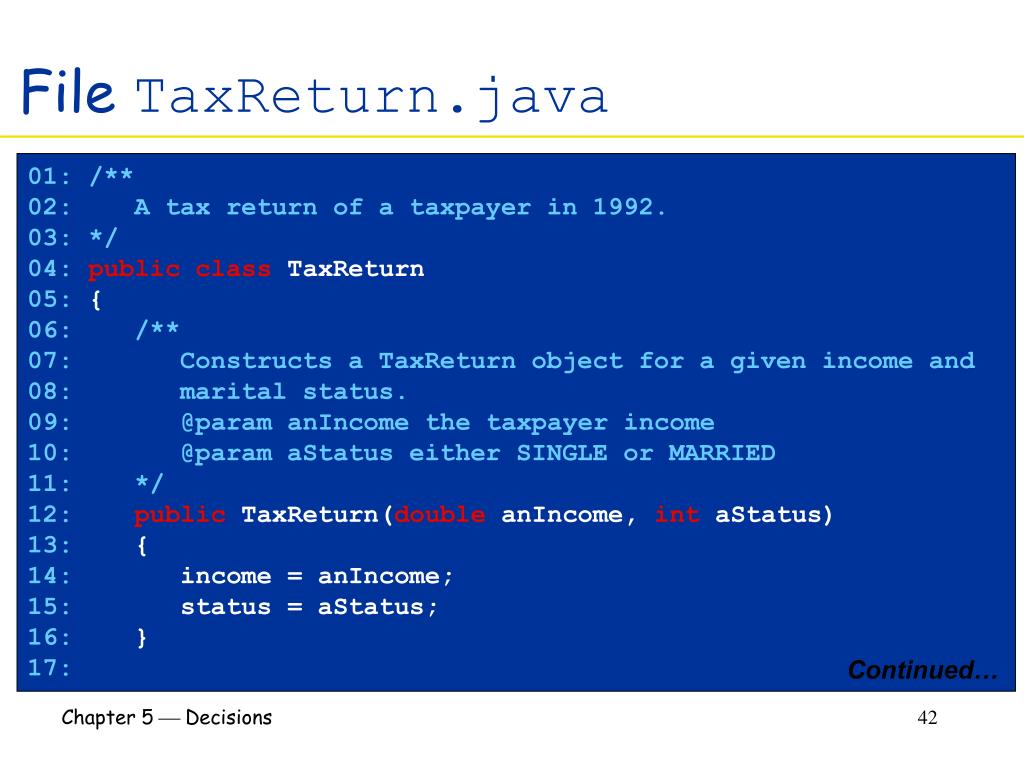 File TaxReturn.java

01: /**
02:    A tax return of a taxpayer in 1992.
03: */
04: public class TaxReturn
05: {
06:    /**
07:       Constructs a TaxReturn object for a given income and
08:       marital status.
09:       @param anIncome the taxpayer income
10:       @param aStatus either SINGLE or MARRIED
11:    */
12:    public TaxReturn(double anIncome, int aStatus)
13:    {
14:       income = anIncome;
15:       status = aStatus;
16:    }
17:

Continued…

Chapter 5 — Decisions

42